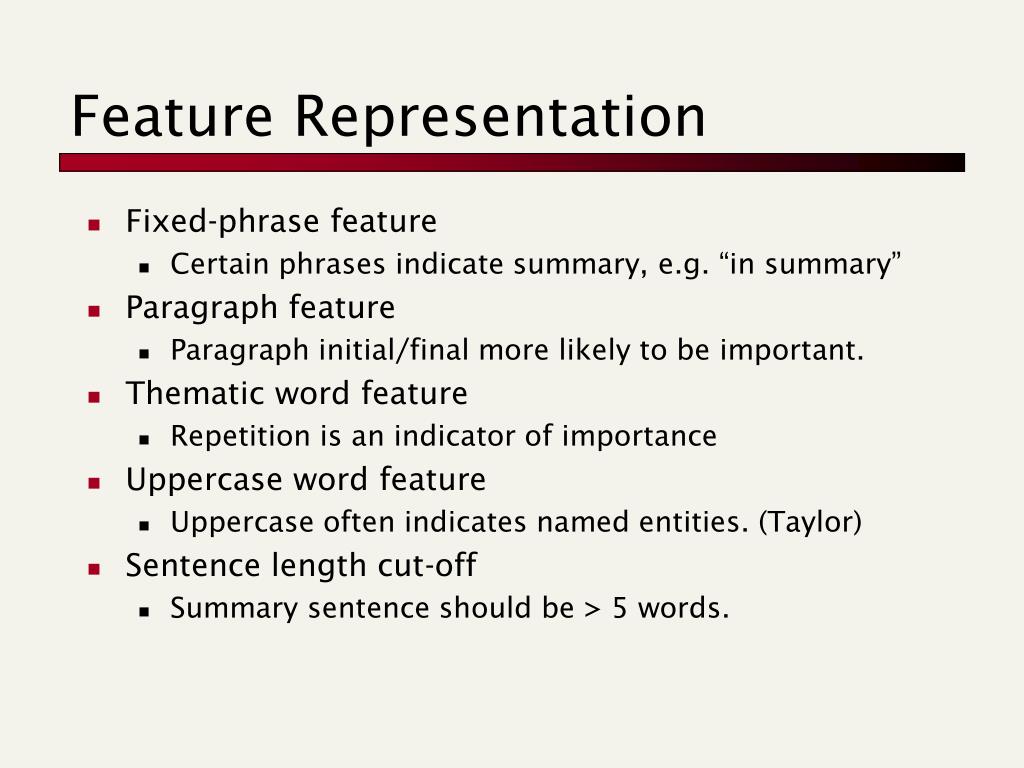 Feature Representation

- Fixed-phrase feature
  - Certain phrases indicate summary, e.g. “in summary”
- Paragraph feature
  - Paragraph initial/final more likely to be important.
- Thematic word feature
  - Repetition is an indicator of importance
- Uppercase word feature
  - Uppercase often indicates named entities. (Taylor)
- Sentence length cut-off
  - Summary sentence should be > 5 words.